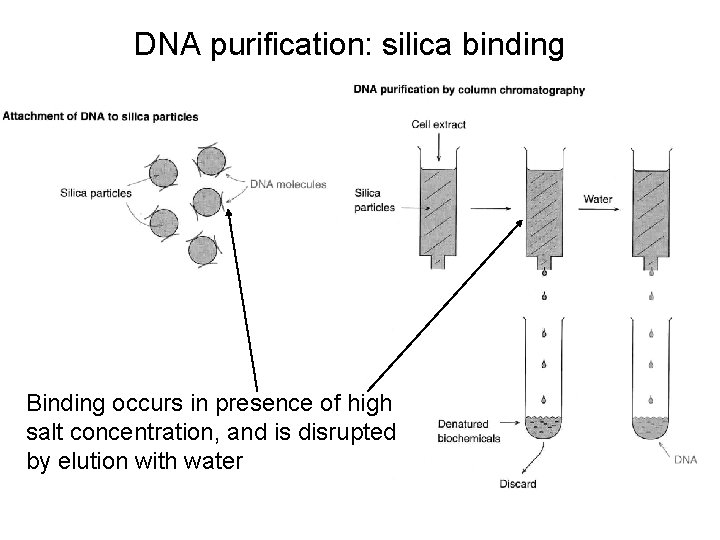 DNA purification: silica binding

Attachment of DNA to silica particles

Silica particles

DNA molecules

DNA purification by column chromatography

Cell extract

Silica particles

Water

Denatured biochemicals

Discard

DNA

Binding occurs in presence of high salt concentration, and is disrupted by elution with water